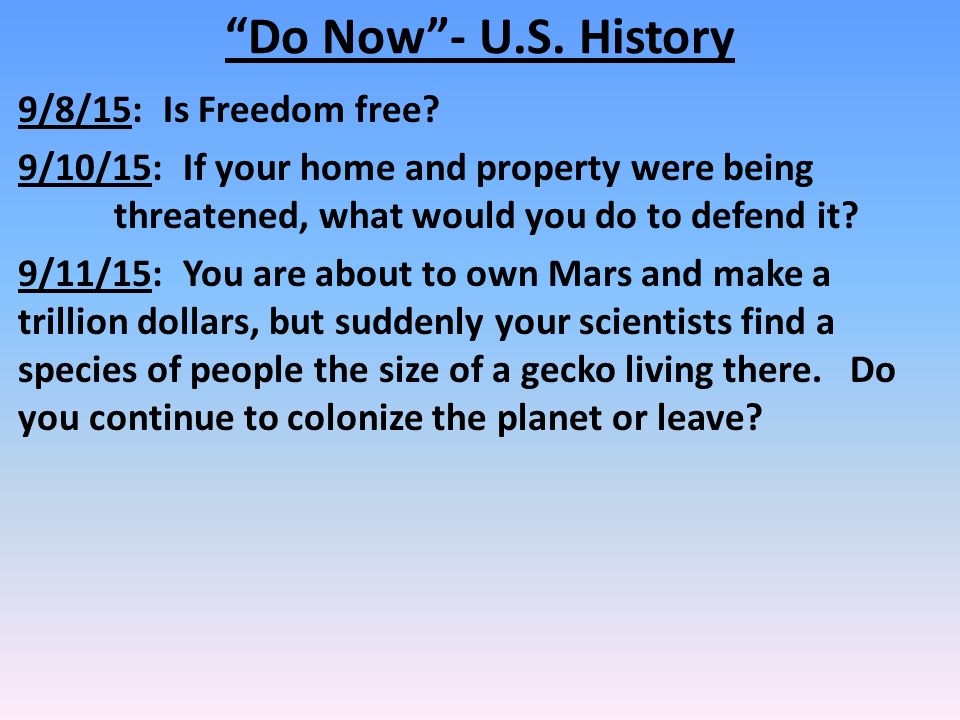 “Do Now”- U.S. History

9/8/15: Is Freedom free?

9/10/15: If your home and property were being threatened, what would you do to defend it?

9/11/15: You are about to own Mars and make a trillion dollars, but suddenly your scientists find a species of people the size of a gecko living there. Do you continue to colonize the planet or leave?